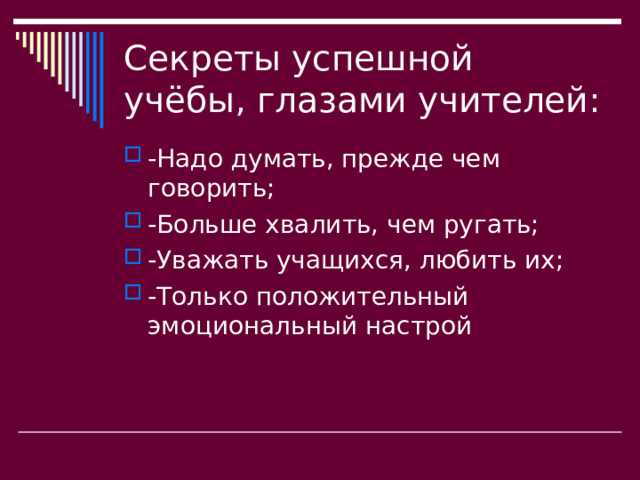 Секреты успешной учёбы, глазами учителей:

-Надо думать, прежде чем говорить;

-Больше хвалить, чем ругать;

-Уважать учащихся, любить их;

-Только положительный эмоциональный настрой